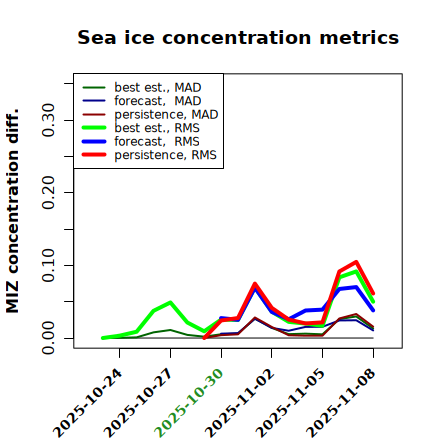 Sea ice concentration metrics

best est., MAD
forecast, MAD
persistence, MAD
best est., RMS
forecast, RMS
persistence, RMS

MIZ concentration diff.

0.00
0.10
0.20
0.30

2025-10-24
2025-10-27
2025-10-30
2025-11-02
2025-11-05
2025-11-08